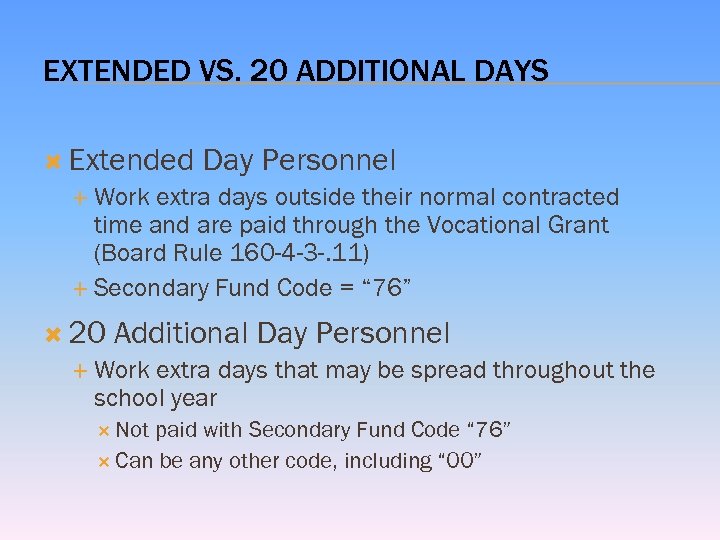 EXTENDED VS. 20 ADDITIONAL DAYS

Extended Day Personnel

Work extra days outside their normal contracted time and are paid through the Vocational Grant (Board Rule 160-4-3-.11)

Secondary Fund Code = “76”

20 Additional Day Personnel

Work extra days that may be spread throughout the school year

Not paid with Secondary Fund Code “76”

Can be any other code, including “00”